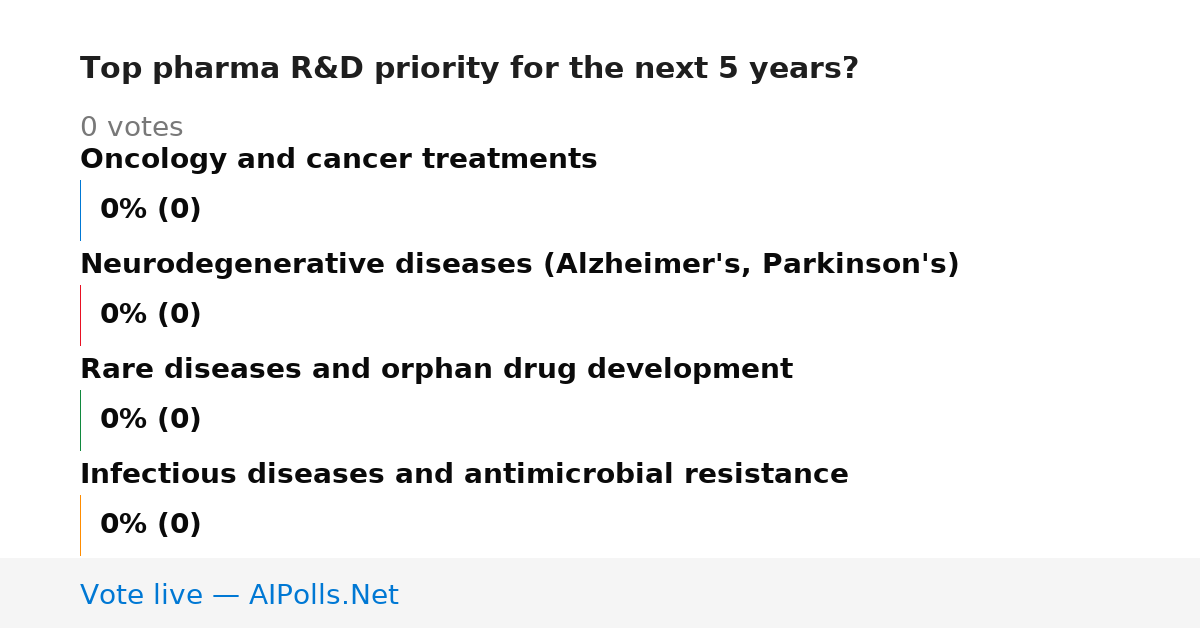 Top pharma R&D priority for the next 5 years?

0 votes

Oncology and cancer treatments

0% (0)

Neurodegenerative diseases (Alzheimer's, Parkinson's)

0% (0)

Rare diseases and orphan drug development

0% (0)

Infectious diseases and antimicrobial resistance

0% (0)

Vote live — AIPolls.Net